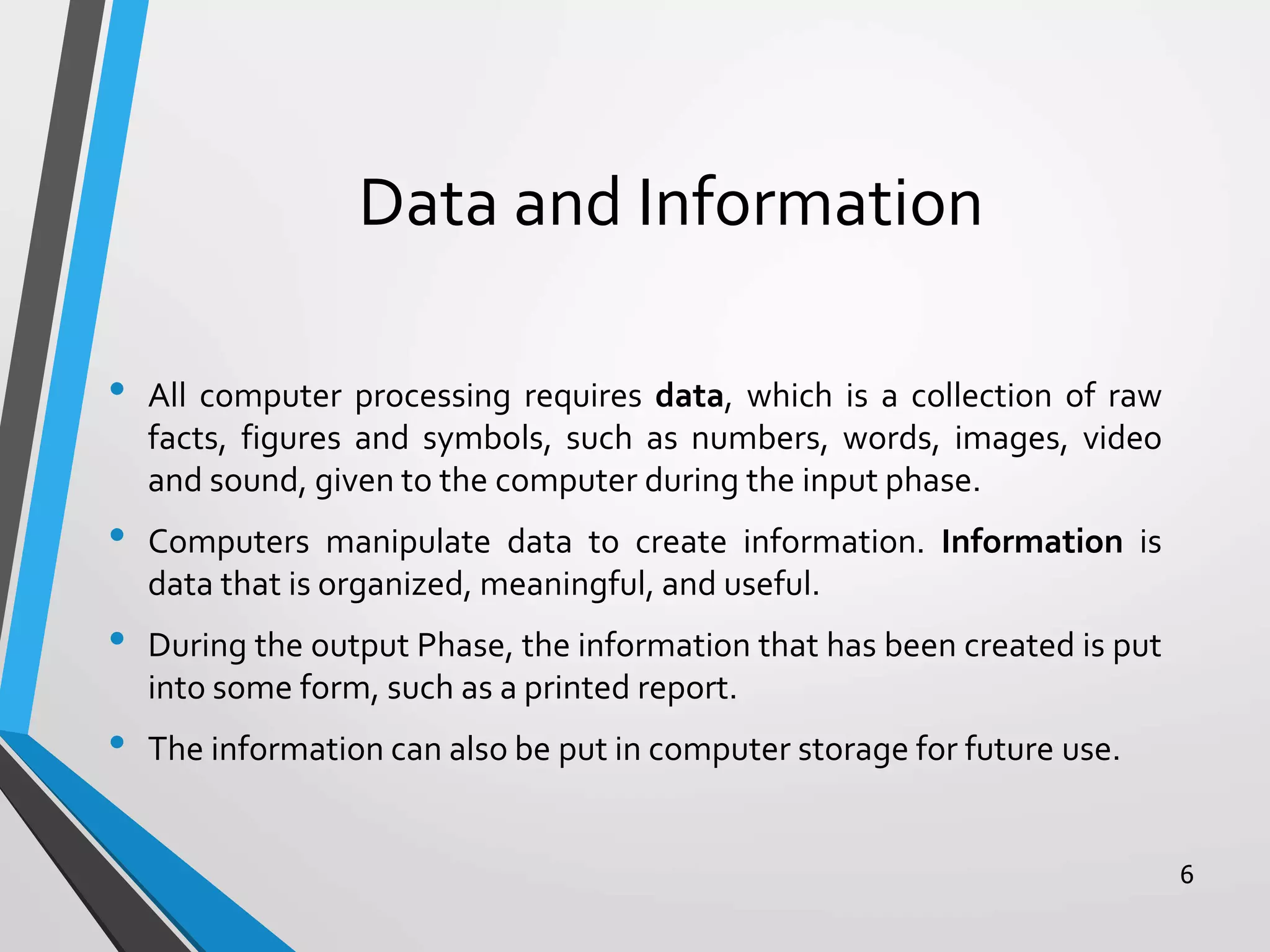 Data and Information

• All computer processing requires **data**, which is a collection of raw facts, figures and symbols, such as numbers, words, images, video and sound, given to the computer during the input phase.

• Computers manipulate data to create information. **Information** is data that is organized, meaningful, and useful.

• During the output Phase, the information that has been created is put into some form, such as a printed report.

• The information can also be put in computer storage for future use.

6